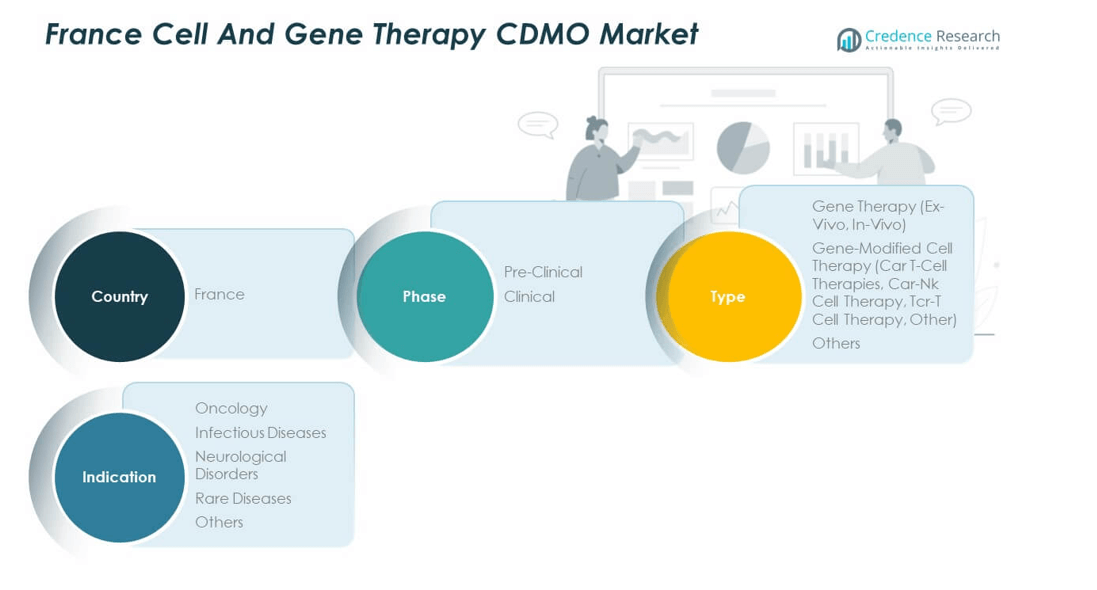 France Cell And Gene Therapy CDMO Market

Credence Research
Actionable Insights Delivered

Country
France

Phase
Pre-Clinical
Clinical

Type
Gene Therapy (Ex-Vivo, In-Vivo)
Gene-Modified Cell Therapy (Car T-Cell Therapies, Car-Nk Cell Therapy, Tcr-T Cell Therapy, Other)
Others

Indication
Oncology
Infectious Diseases
Neurological Disorders
Rare Diseases
Others